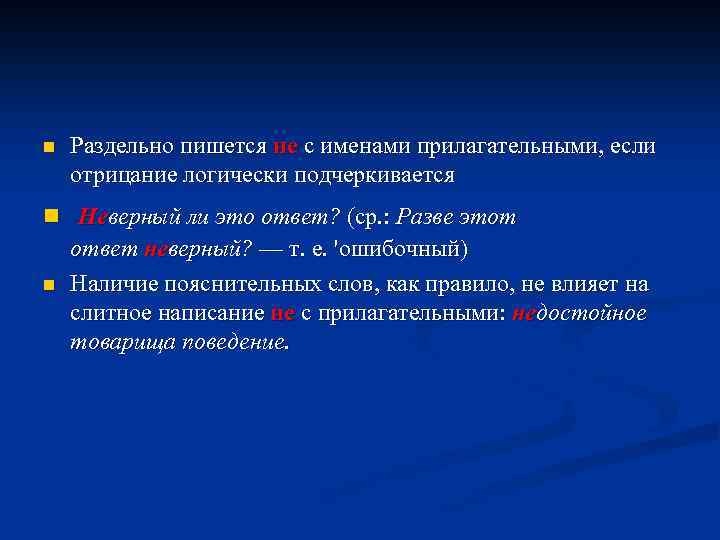 Раздельно пишется не с именами прилагательными, если отрицание логически подчеркивается

Неверный ли это ответ? (ср.: Разве этот ответ неверный? — т. е. 'ошибочный)

Наличие пояснительных слов, как правило, не влияет на слитное написание не с прилагательными: недостойное товарища поведение.